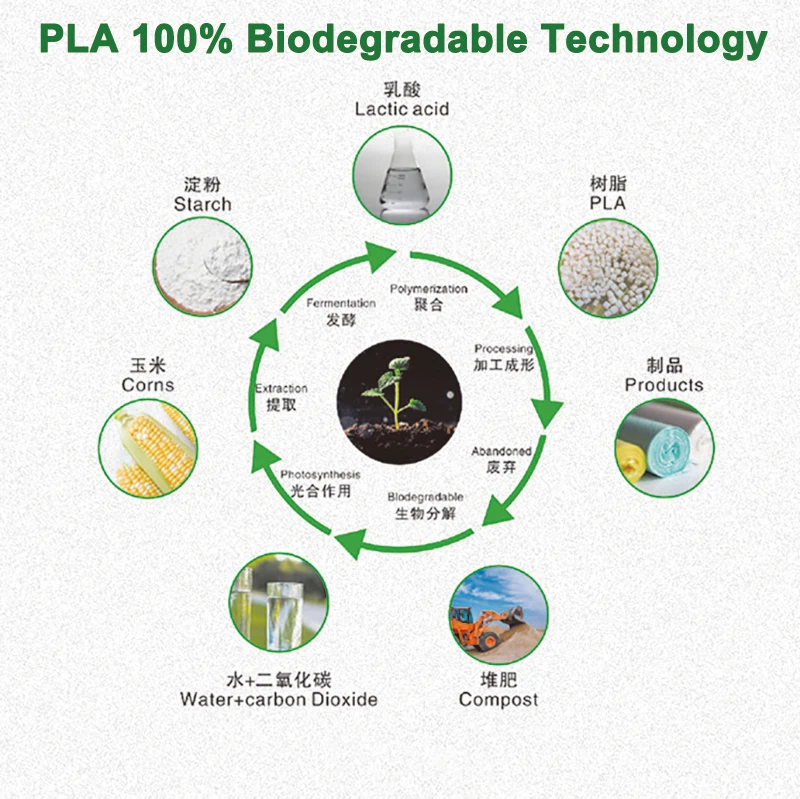 PLA 100% Biodegradable Technology

乳酸
Lactic acid

树脂
PLA

制品
Products

堆肥
Compost

水+二氧化碳
Water+carbon Dioxide

玉米
Corns

淀粉
Starch

Polymerization
聚合

Processing
加工成形

Abandoned
废弃

Biodegradable
生物分解

Photosynthesis
光合作用

Extraction
提取

Fermentation
发酵